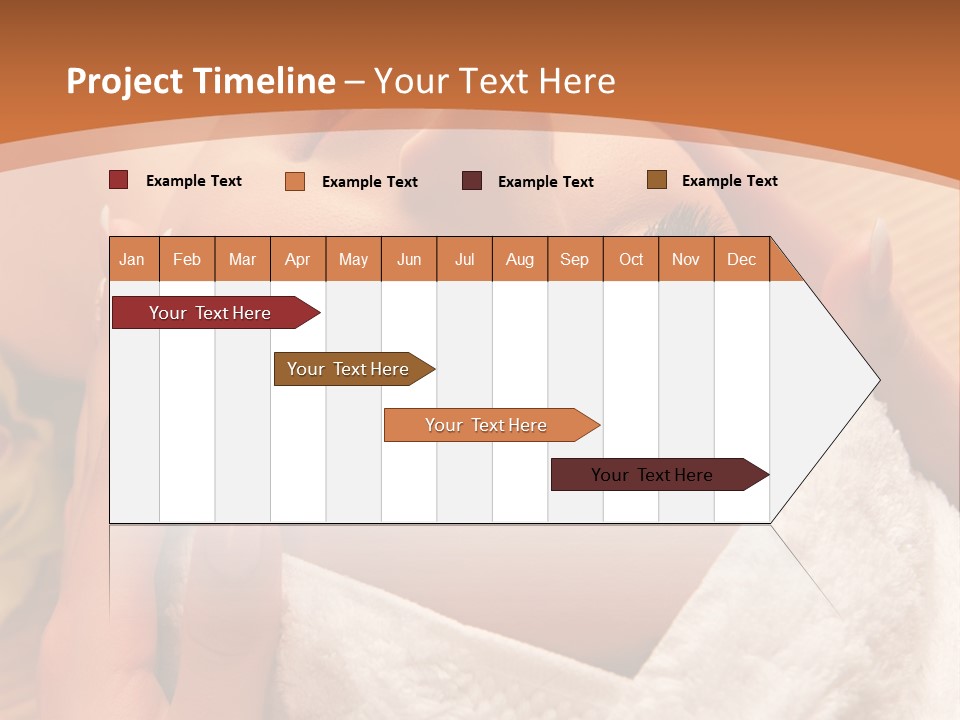 Project Timeline – Your Text Here

Example Text
Example Text
Example Text
Example Text

| Jan | Feb | Mar | Apr | May | Jun | Jul | Aug | Sep | Oct | Nov | Dec |
|---|---|---|---|---|---|---|---|---|---|---|---|

Your Text Here
Your Text Here
Your Text Here
Your Text Here